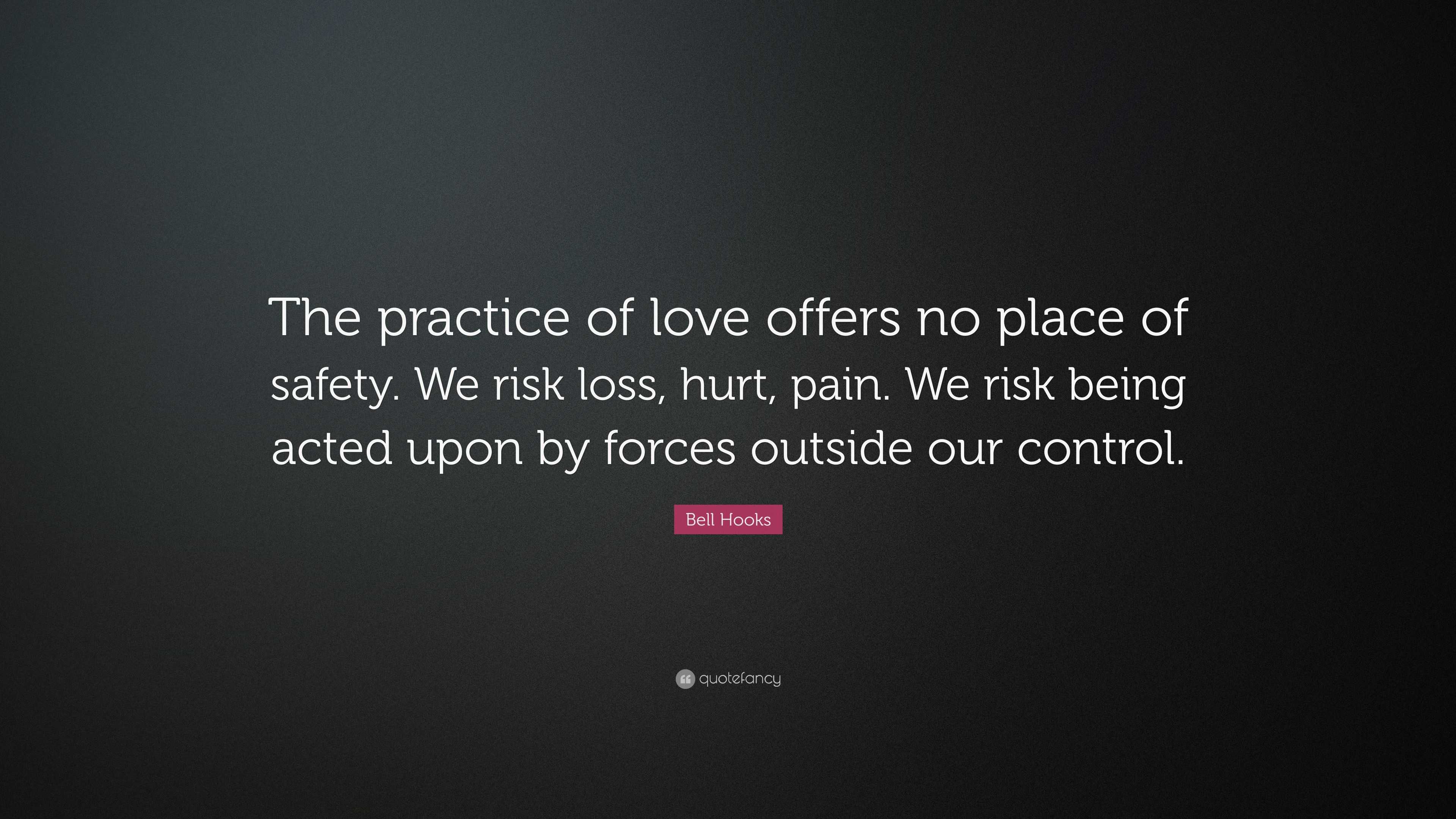 The practice of love offers no place of safety. We risk loss, hurt, pain. We risk being acted upon by forces outside our control.

Bell Hooks

quotefancy